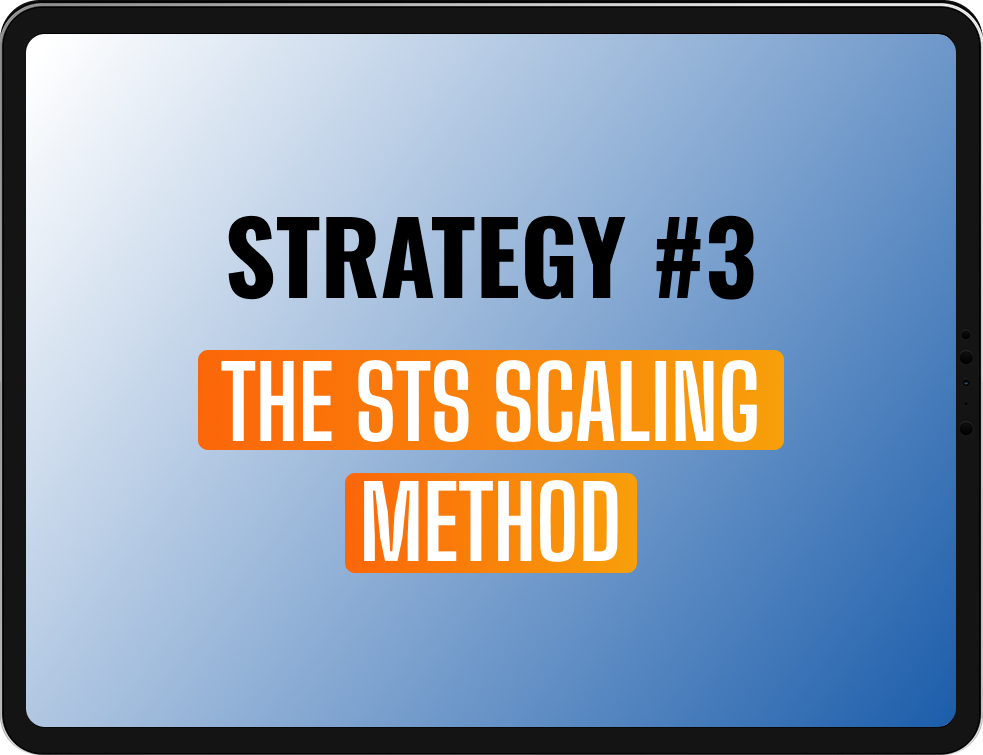 STRATEGY #3

THE STS SCALING METHOD